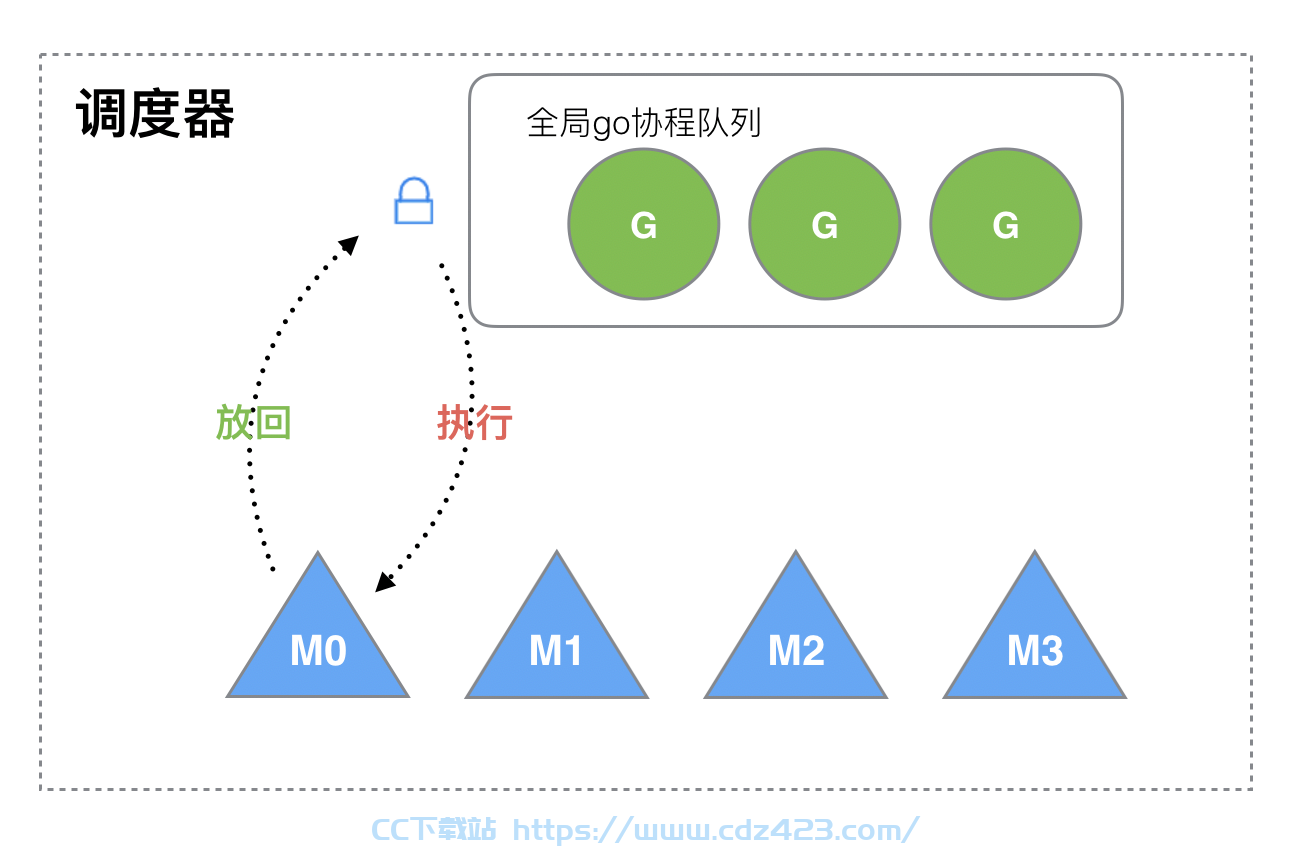 调度器

全局go协程队列

G G G

放回

执行

M0 M1 M2 M3

CC下载站 https://www.cdz423.com/